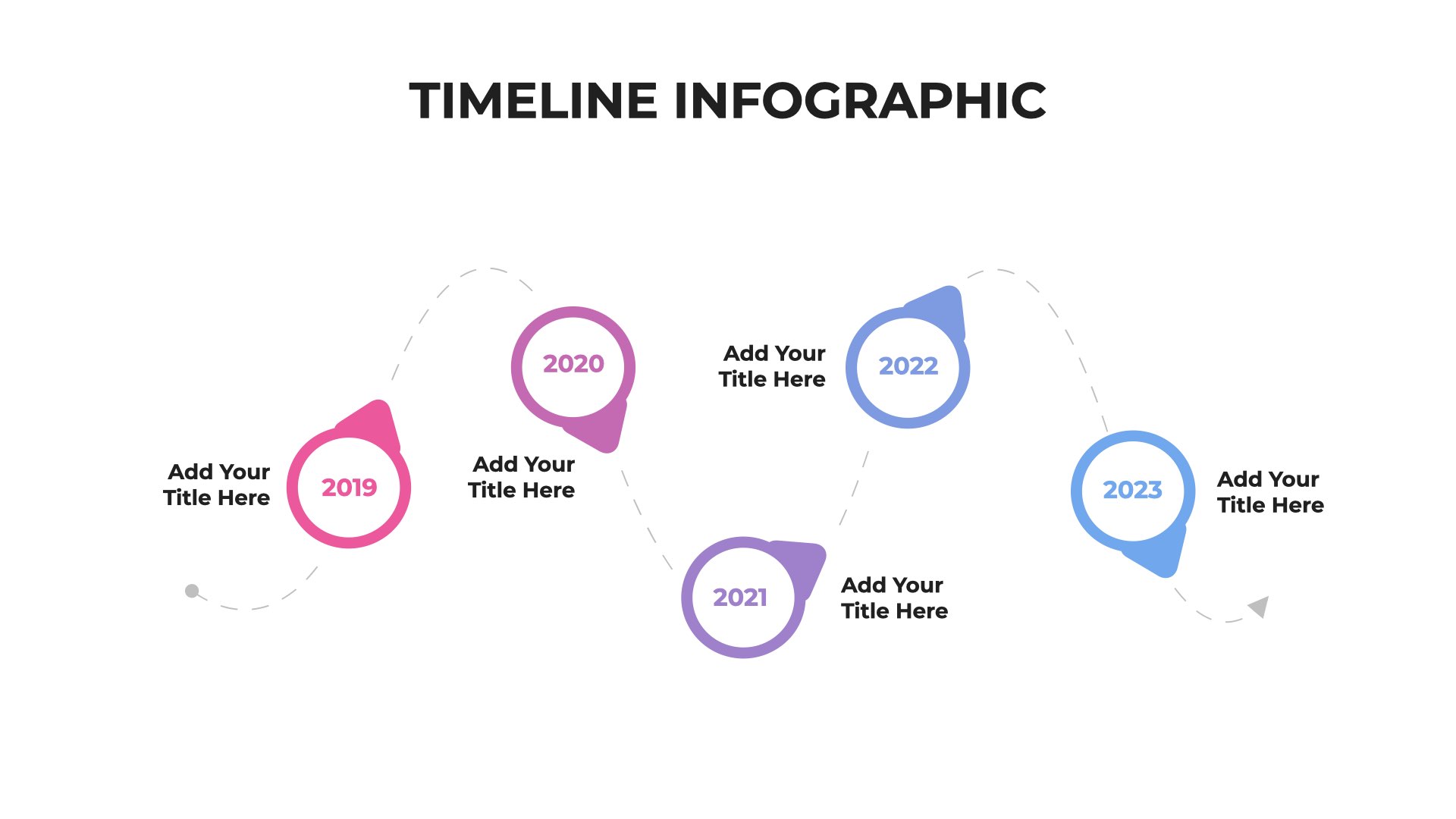 TIMELINE INFOGRAPHIC

Add Your Title Here

2019

2020

Add Your Title Here

2021

Add Your Title Here

Add Your Title Here

2022

2023

Add Your Title Here